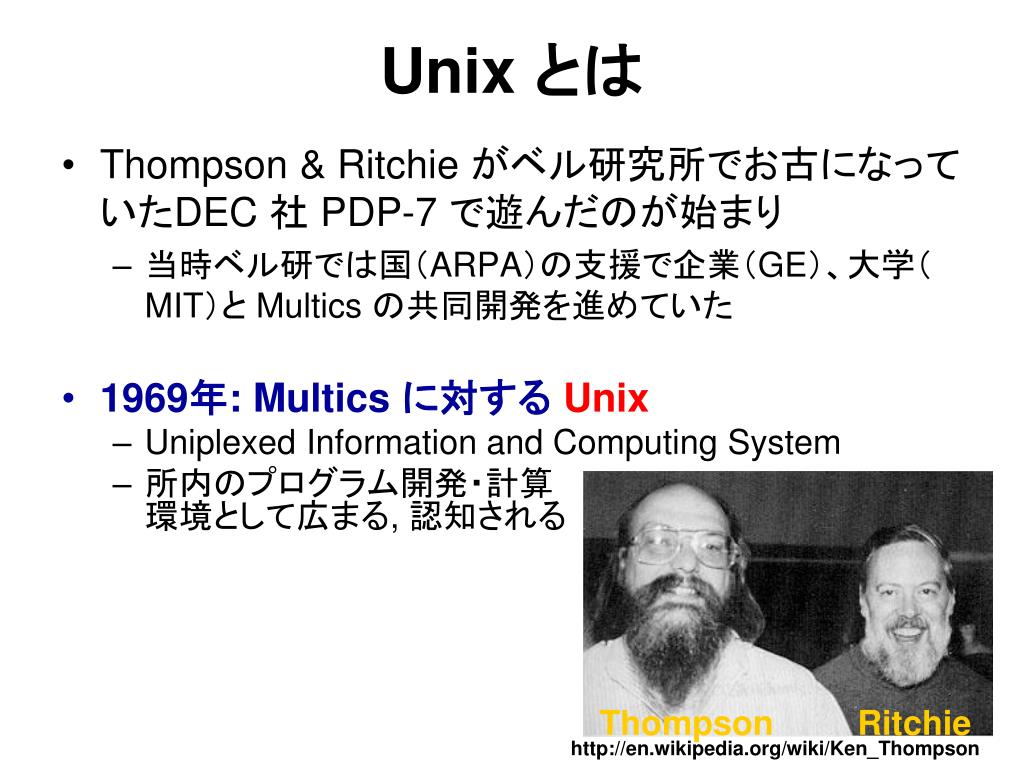 Unix とは

• Thompson & Ritchie がベル研究所でお古になっていたDEC 社 PDP-7 で遊んだのが始まり
– 当時ベル研では国(ARPA)の支援で企業(GE)、大学(MIT)と Multics の共同開発を進めていた

• 1969年: Multics に対する Unix
– Uniplexed Information and Computing System
– 所内のプログラム開発・計算環境として広まる, 認知される

Thompson Ritchie
http://en.wikipedia.org/wiki/Ken_Thompson